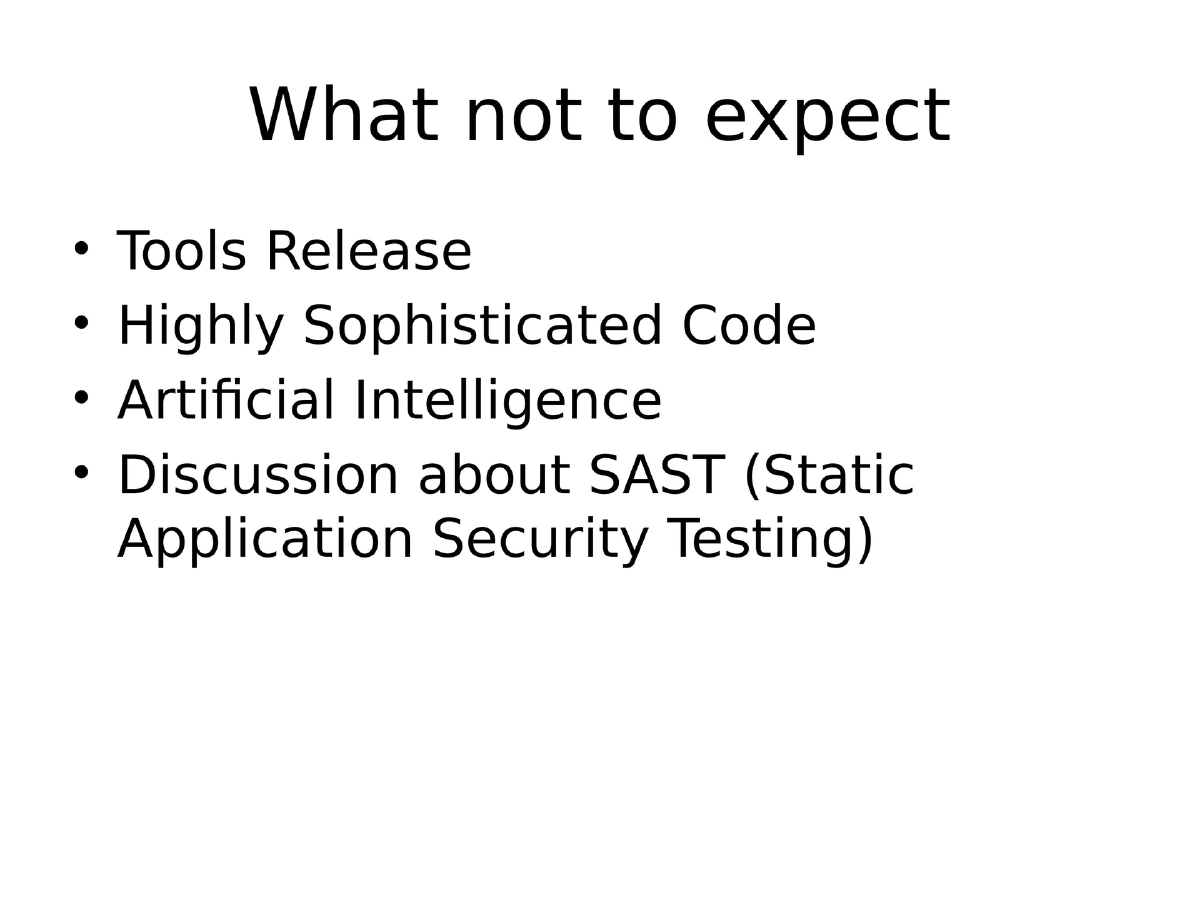 What not to expect

• Tools Release
• Highly Sophisticated Code
• Artificial Intelligence
• Discussion about SAST (Static Application Security Testing)